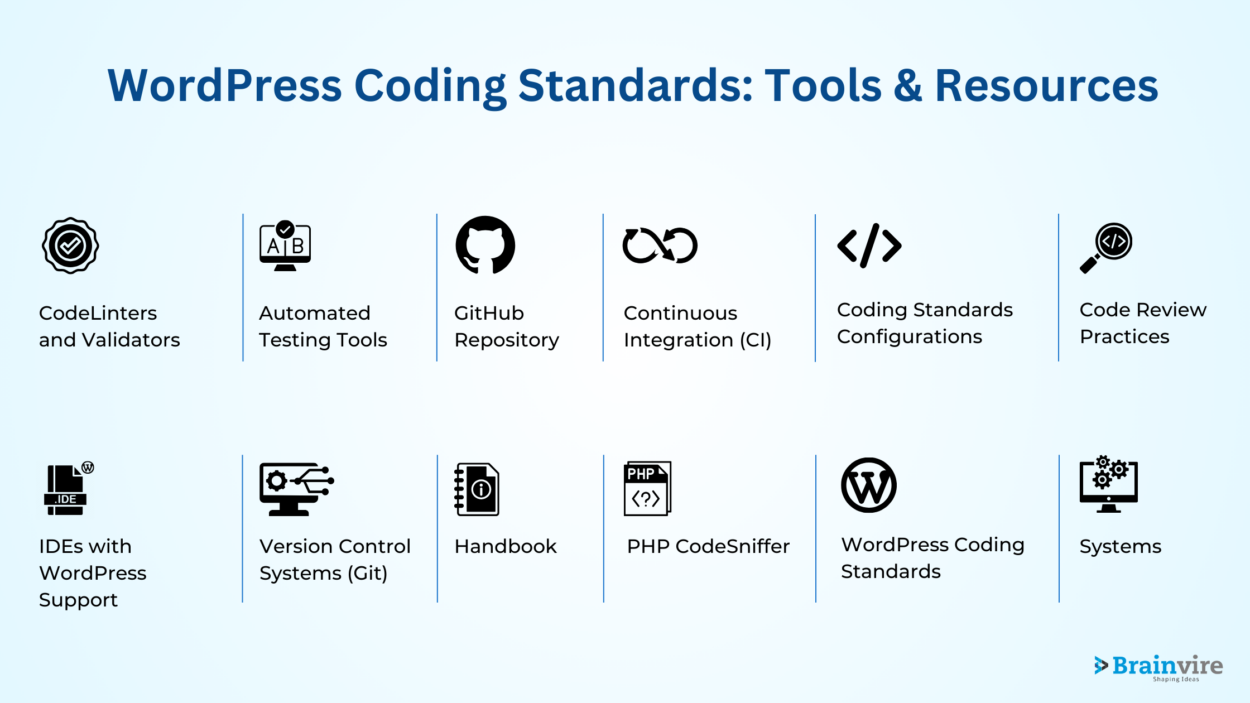 WordPress Coding Standards: Tools & Resources

A B

CodeLinters and Validators

Automated Testing Tools

GitHub Repository

Continuous Integration (CI)

Coding Standards Configurations

Code Review Practices

IDE

IDEs with WordPress Support

Version Control Systems (Git)

Handbook

PHP

PHP CodeSniffer

WordPress Coding Standards

Systems

Brainvire
Shaping Ideas